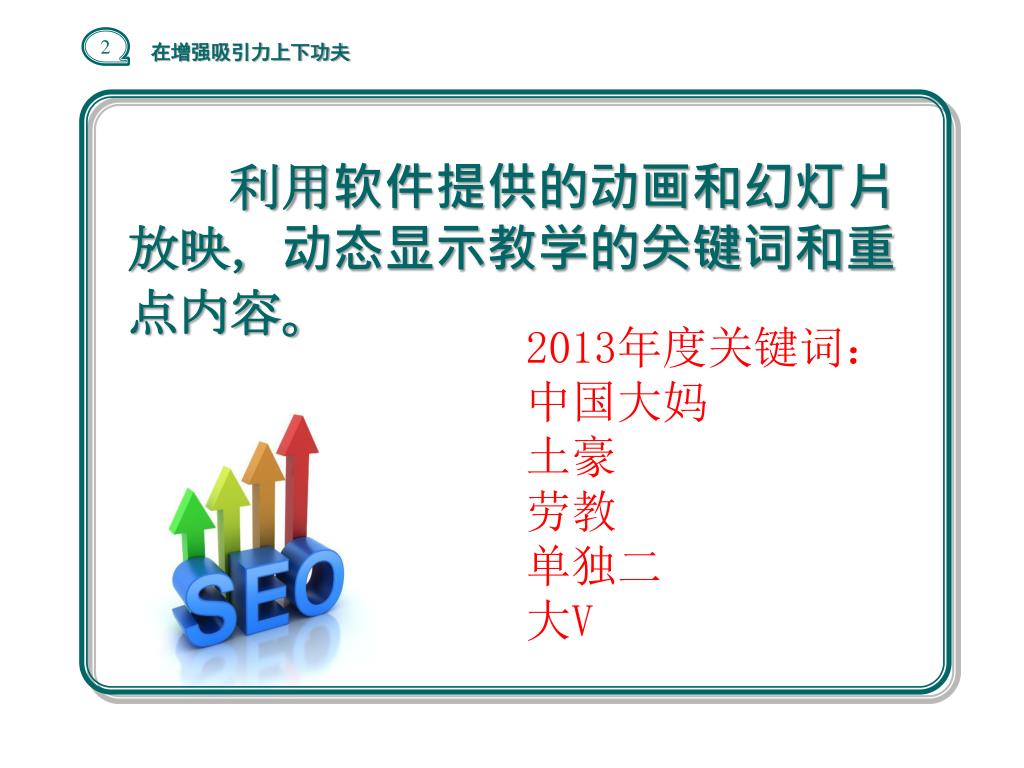 2 在增强吸引力上下功夫

利用软件提供的动画和幻灯片放映，动态显示教学的关键词和重点内容。

2013年度关键词：
中国大妈
土豪
劳教
单独二
大V

SEO